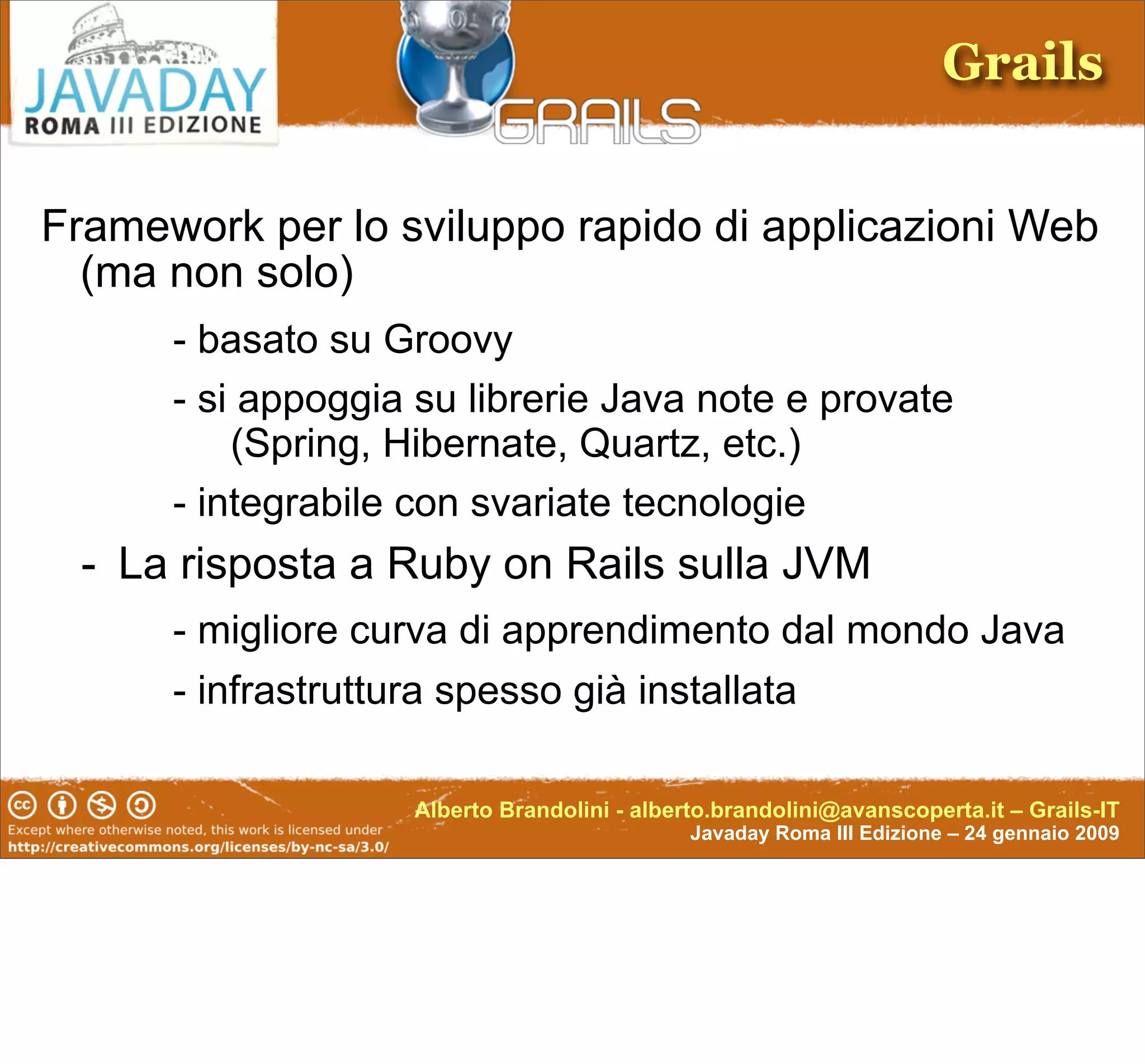 JAVADAY
ROMA III EDIZIONE

GRAILS

Grails

Framework per lo sviluppo rapido di applicazioni Web (ma non solo)

- basato su Groovy

- si appoggia su librerie Java note e provate (Spring, Hibernate, Quartz, etc.)

- integrabile con svariate tecnologie

- La risposta a Ruby on Rails sulla JVM

- migliore curva di apprendimento dal mondo Java

- infrastruttura spesso già installata

Except where otherwise noted, this work is licensed under http://creativecommons.org/licenses/by-nc-sa/3.0/

Alberto Brandolini - alberto.brandolini@avanscoperta.it – Grails-IT
Javaday Roma III Edizione – 24 gennaio 2009